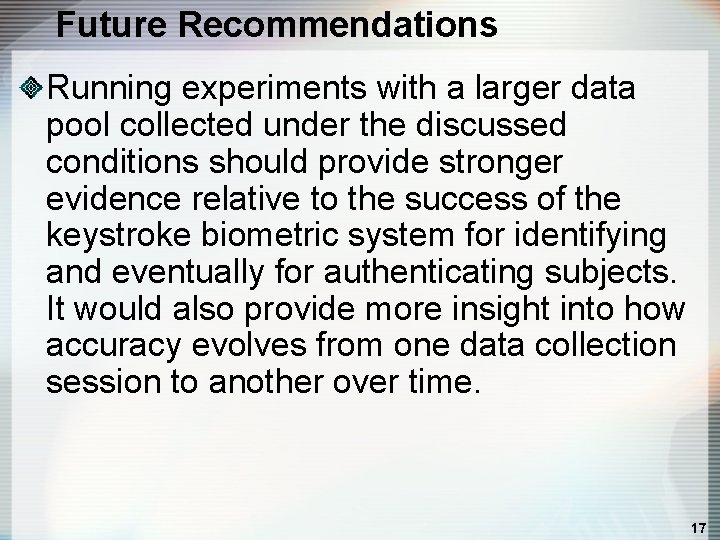 Future Recommendations

Running experiments with a larger data pool collected under the discussed conditions should provide stronger evidence relative to the success of the keystroke biometric system for identifying and eventually for authenticating subjects. It would also provide more insight into how accuracy evolves from one data collection session to another over time.

17